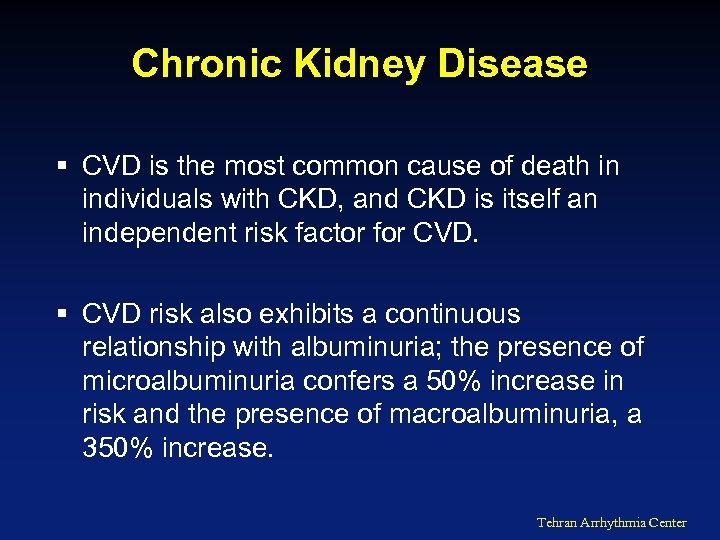 Chronic Kidney Disease

▪ CVD is the most common cause of death in individuals with CKD, and CKD is itself an independent risk factor for CVD.

▪ CVD risk also exhibits a continuous relationship with albuminuria; the presence of microalbuminuria confers a 50% increase in risk and the presence of macroalbuminuria, a 350% increase.

Tehran Arrhythmia Center